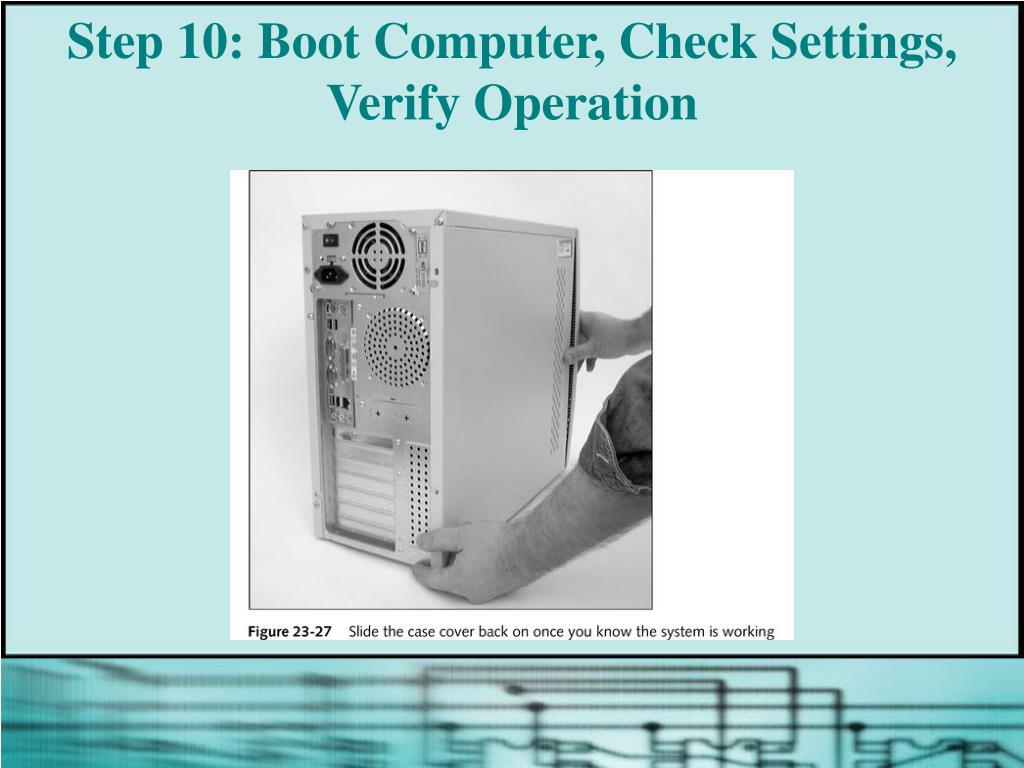 Step 10: Boot Computer, Check Settings, Verify Operation

Figure 23-27 Slide the case cover back on once you know the system is working